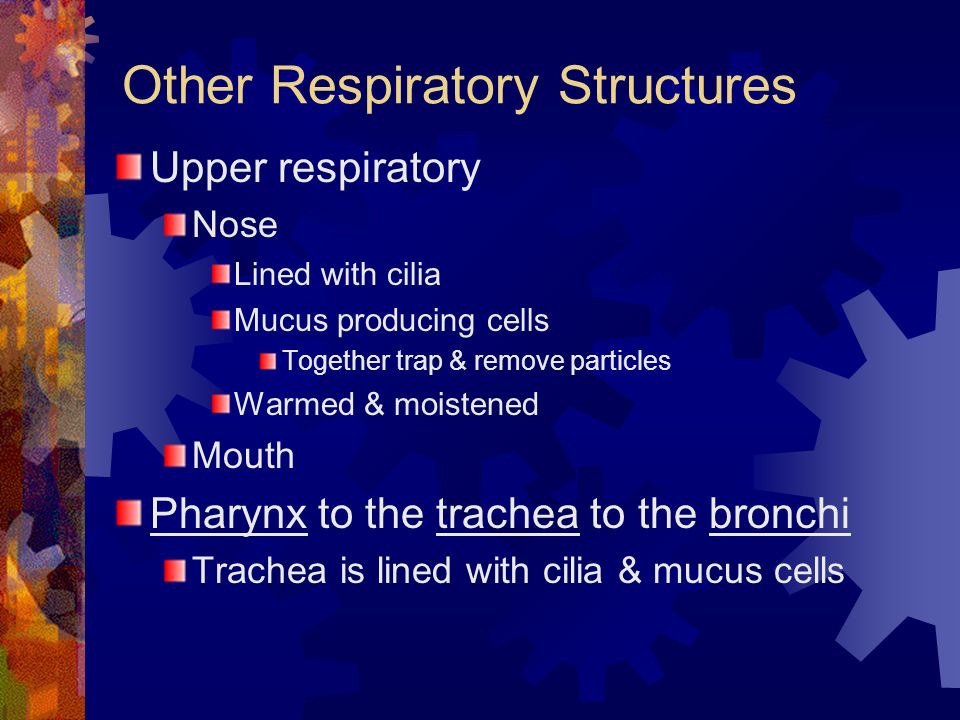 Other Respiratory Structures

Upper respiratory

Nose

Lined with cilia

Mucus producing cells

Together trap & remove particles

Warmed & moistened

Mouth

Pharynx to the trachea to the bronchi

Trachea is lined with cilia & mucus cells